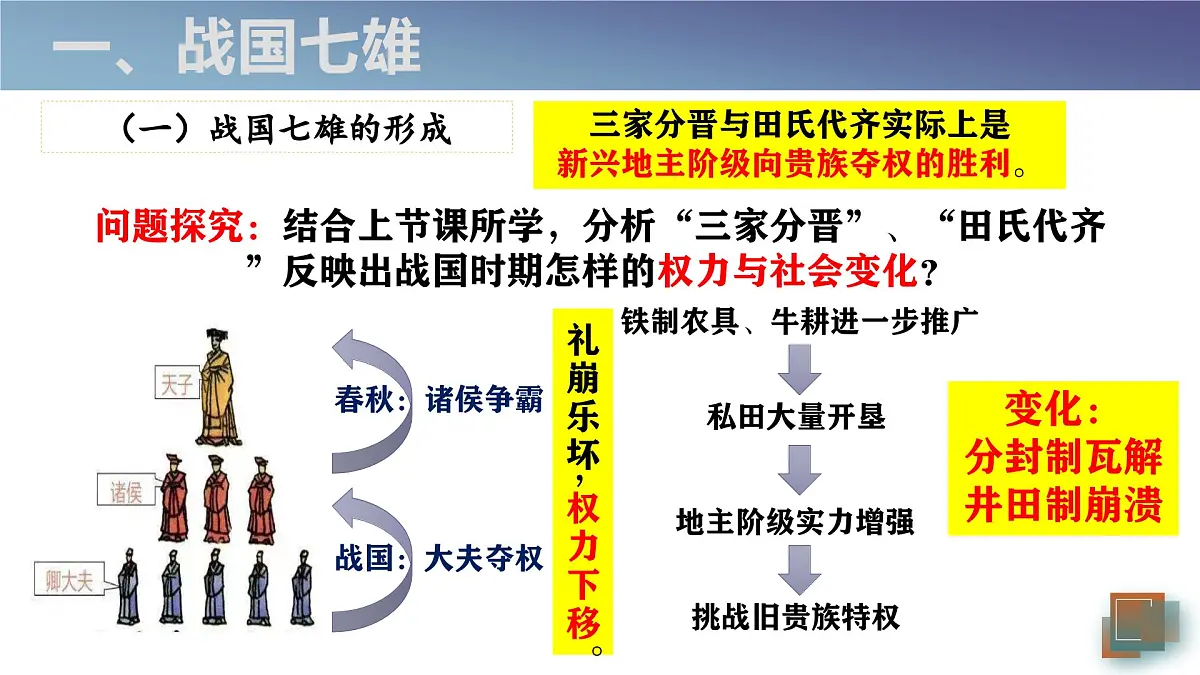 一、战国七雄

（一）战国七雄的形成

三家分晋与田氏代齐实际上是新兴地主阶级向贵族夺权的胜利。

问题探究：结合上节课所学，分析“三家分晋”、“田氏代齐”反映出战国时期怎样的权力与社会变化？

天子

诸侯

卿大夫

春秋：诸侯争霸

战国：大夫夺权

礼崩乐坏，权力下移。

铁制农具、牛耕进一步推广

私田大量开垦

地主阶级实力增强

挑战旧贵族特权

变化：
分封制瓦解
井田制崩溃